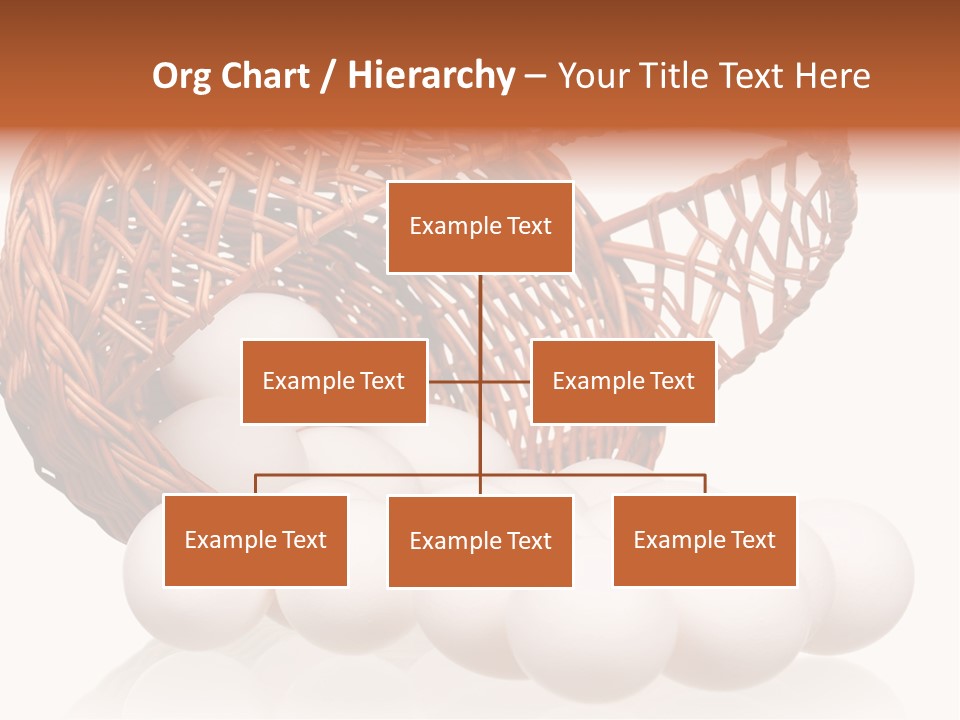 Org Chart / Hierarchy – Your Title Text Here

Example Text

Example Text

Example Text

Example Text

Example Text

Example Text